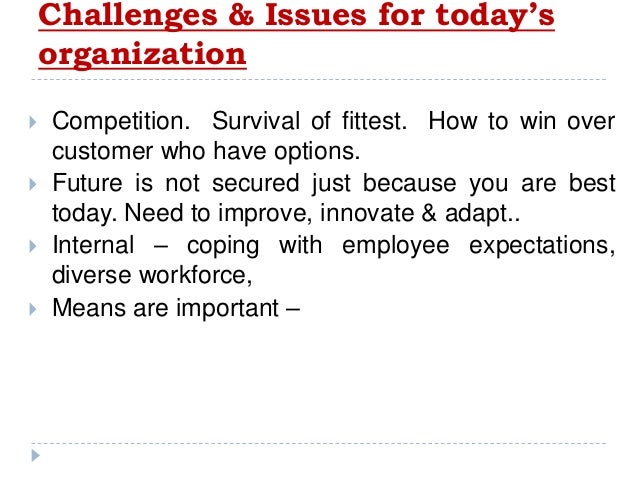 Challenges & Issues for today's organization

Competition. Survival of fittest. How to win over customer who have options.

Future is not secured just because you are best today. Need to improve, innovate & adapt..

Internal – coping with employee expectations, diverse workforce,

Means are important –